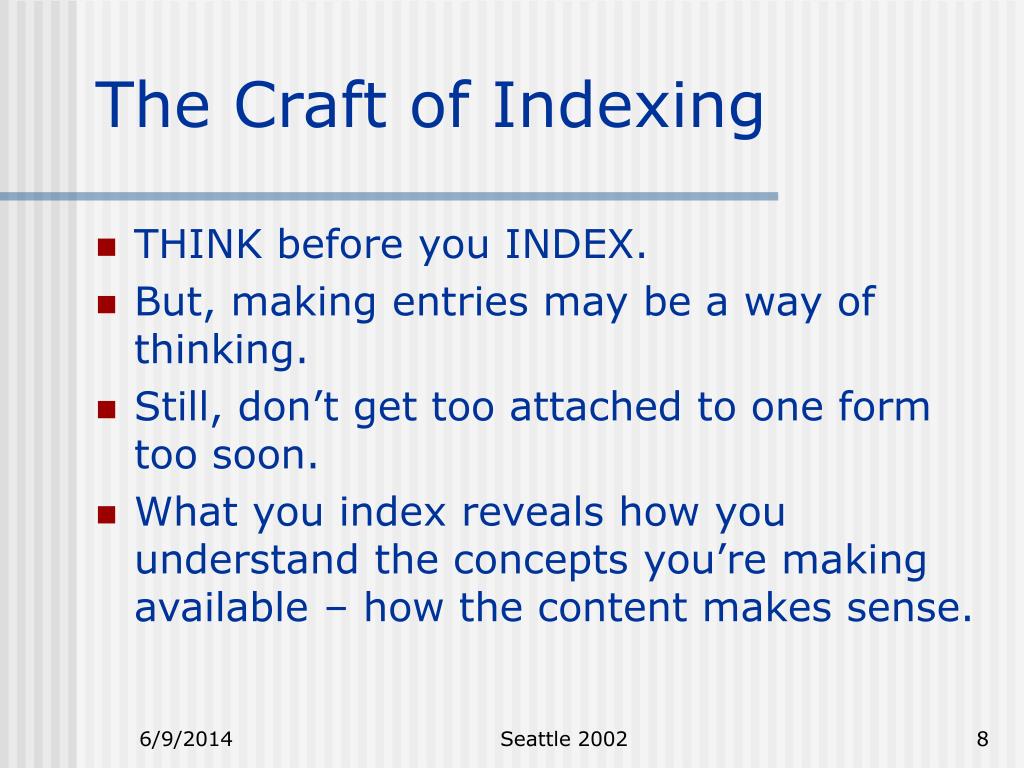 The Craft of Indexing

- THINK before you INDEX.
- But, making entries may be a way of thinking.
- Still, don’t get too attached to one form too soon.
- What you index reveals how you understand the concepts you’re making available – how the content makes sense.

6/9/2014 Seattle 2002 8